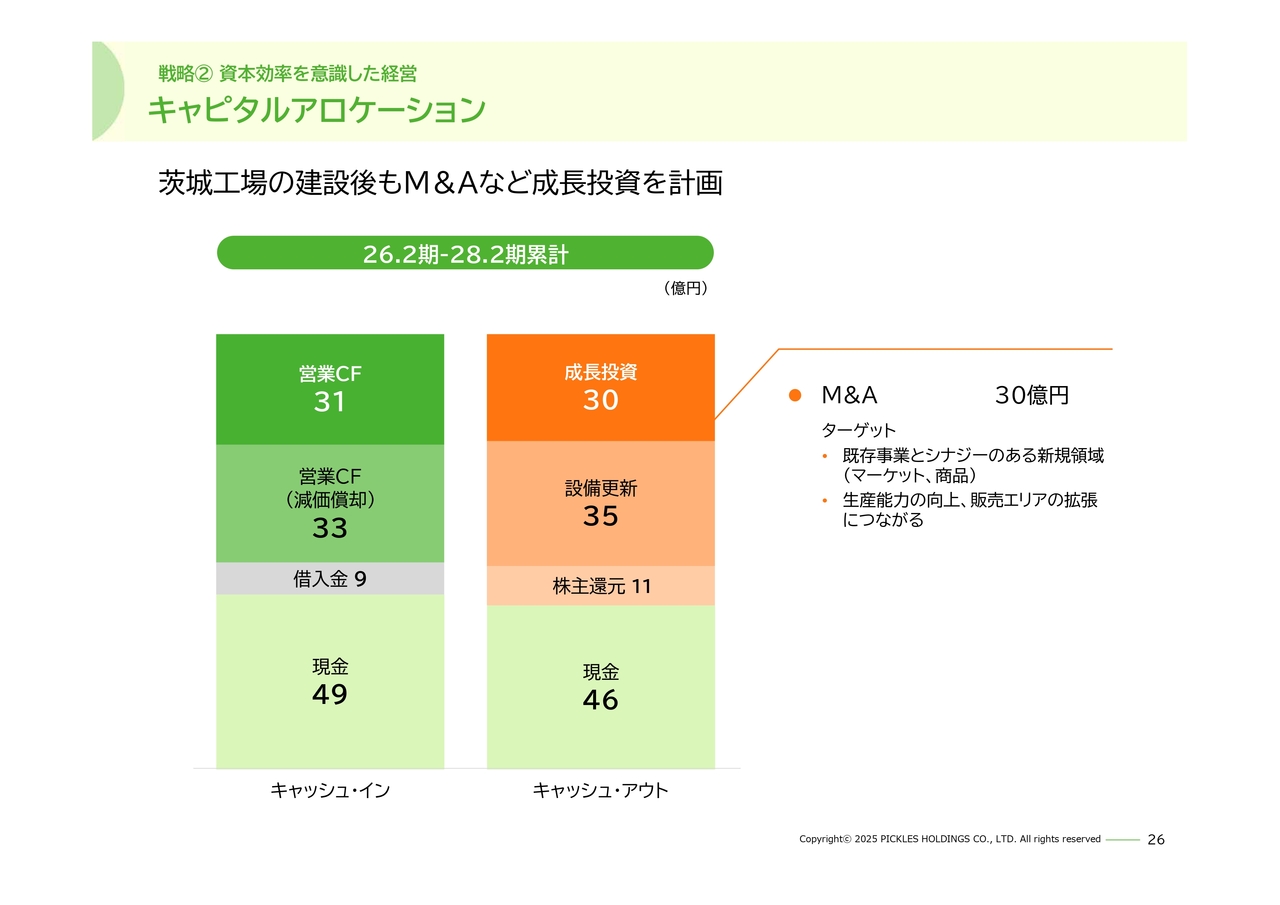 戦略② 資本効率を意識した経営
キャピタルアロケーション

茨城工場の建設後もM&Aなど成長投資を計画

26.2期-28.2期累計

（億円）

営業CF
31

営業CF
（減価償却）
33

借入金 9

現金
49

キャッシュ・イン

成長投資
30

設備更新
35

株主還元 11

現金
46

キャッシュ・アウト

● M&A 30億円

ターゲット
• 既存事業とシナジーのある新規領域（マーケット、商品）
• 生産能力の向上、販売エリアの拡張につながる

Copyright© 2025 PICKLES HOLDINGS CO., LTD. All rights reserved 26